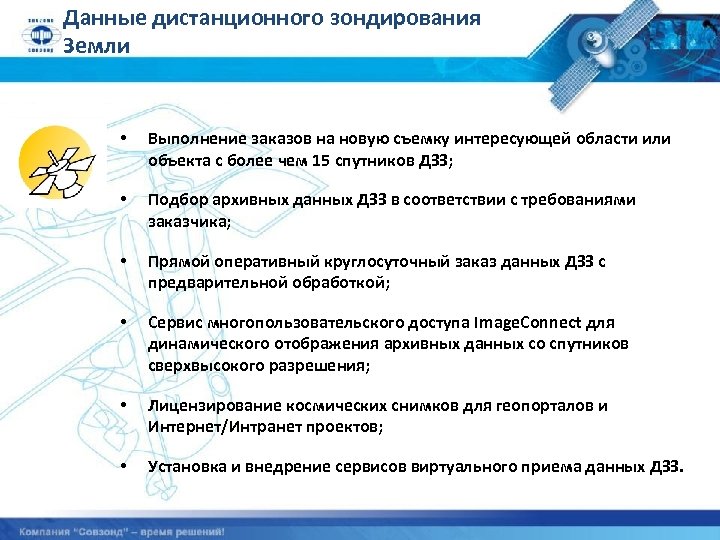 СОВЗОНД

СОВЗОНД

Данные дистанционного зондирования Земли

• Выполнение заказов на новую съемку интересующей области или объекта с более чем 15 спутников ДЗЗ;

• Подбор архивных данных ДЗЗ в соответствии с требованиями заказчика;

• Прямой оперативный круглосуточный заказ данных ДЗЗ с предварительной обработкой;

• Сервис многопользовательского доступа ImageConnect для динамического отображения архивных данных со спутников сверхвысокого разрешения;

• Лицензирование космических снимков для геопорталов и Интернет/Интранет проектов;

• Установка и внедрение сервисов виртуального приема данных ДЗЗ.

Компания "Совзонд" – время решений!